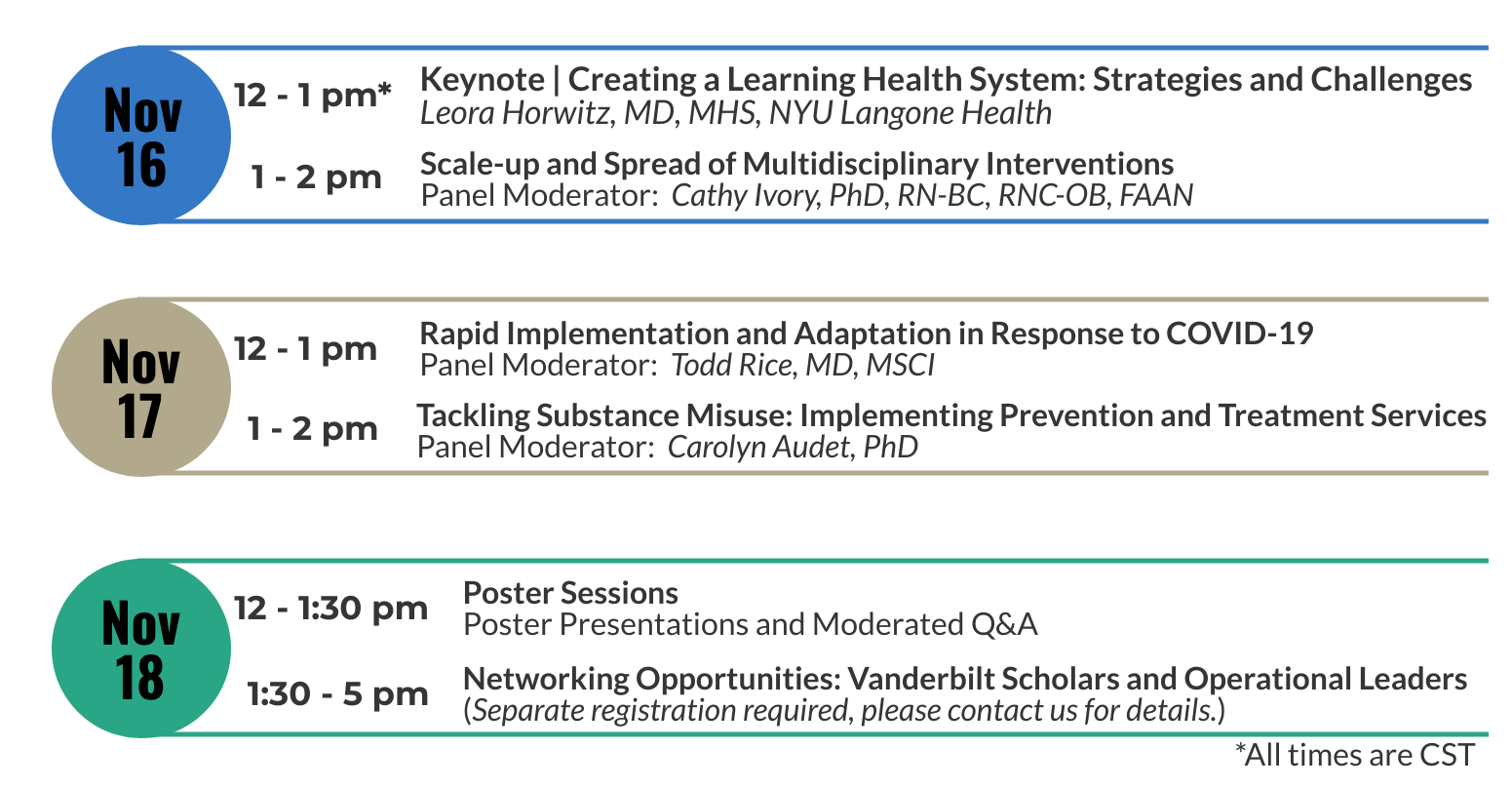 Nov 16

12 - 1 pm* Keynote | Creating a Learning Health System: Strategies and Challenges
Leora Horwitz, MD, MHS, NYU Langone Health

1 - 2 pm Scale-up and Spread of Multidisciplinary Interventions
Panel Moderator: Cathy Ivory, PhD, RN-BC, RNC-OB, FAAN

Nov 17

12 - 1 pm Rapid Implementation and Adaptation in Response to COVID-19
Panel Moderator: Todd Rice, MD, MSCI

1 - 2 pm Tackling Substance Misuse: Implementing Prevention and Treatment Services
Panel Moderator: Carolyn Audet, PhD

Nov 18

12 - 1:30 pm Poster Sessions
Poster Presentations and Moderated Q&A

1:30 - 5 pm Networking Opportunities: Vanderbilt Scholars and Operational Leaders
(Separate registration required, please contact us for details.)

*All times are CST